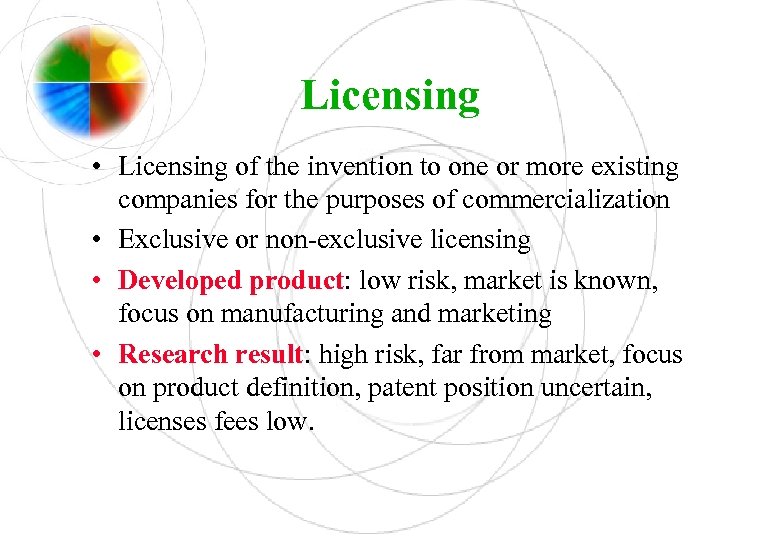 Licensing

• Licensing of the invention to one or more existing companies for the purposes of commercialization
• Exclusive or non-exclusive licensing
• Developed product: low risk, market is known, focus on manufacturing and marketing
• Research result: high risk, far from market, focus on product definition, patent position uncertain, licenses fees low.